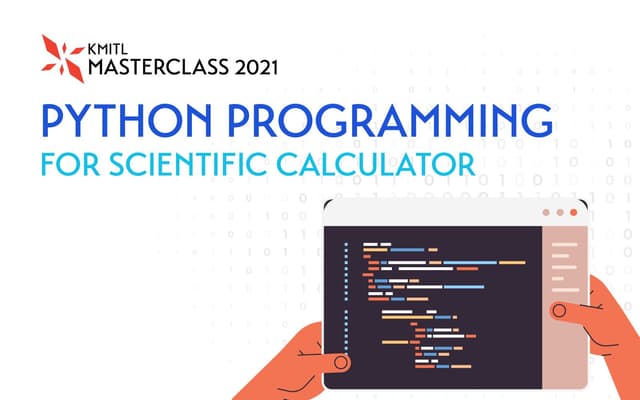 KMITL
MASTERCLASS 2021

PYTHON PROGRAMMING
FOR SCIENTIFIC CALCULATOR